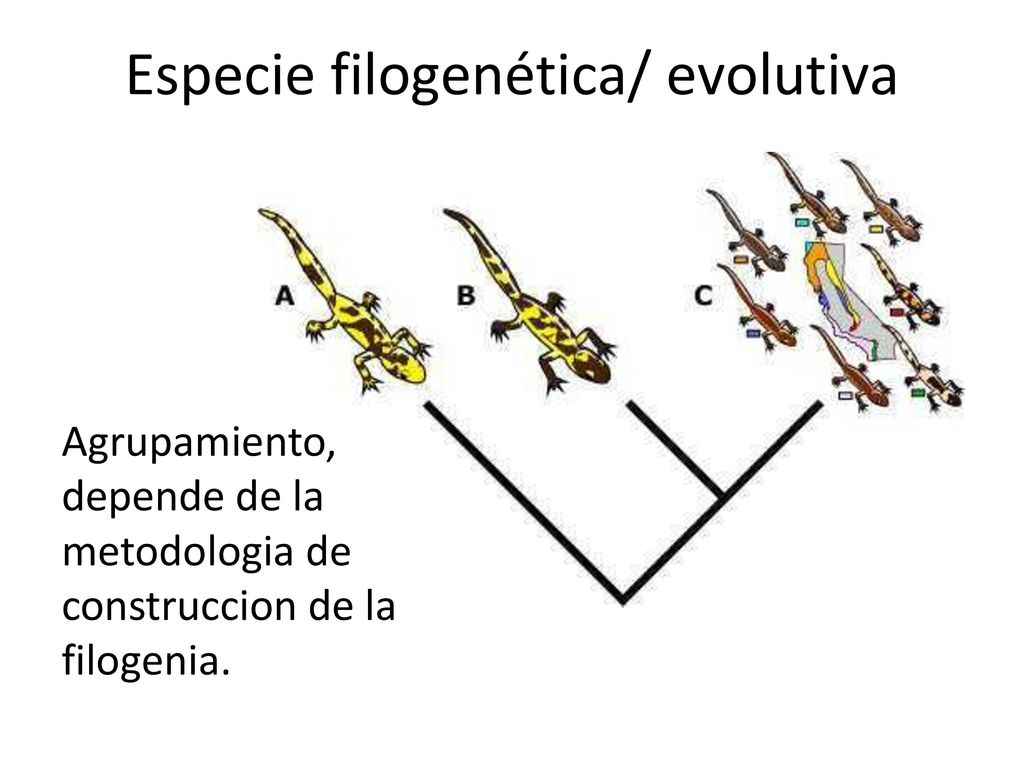 Especie filogenética/ evolutiva

A

B

C

Agrupamiento, depende de la metodologia de construccion de la filogenia.